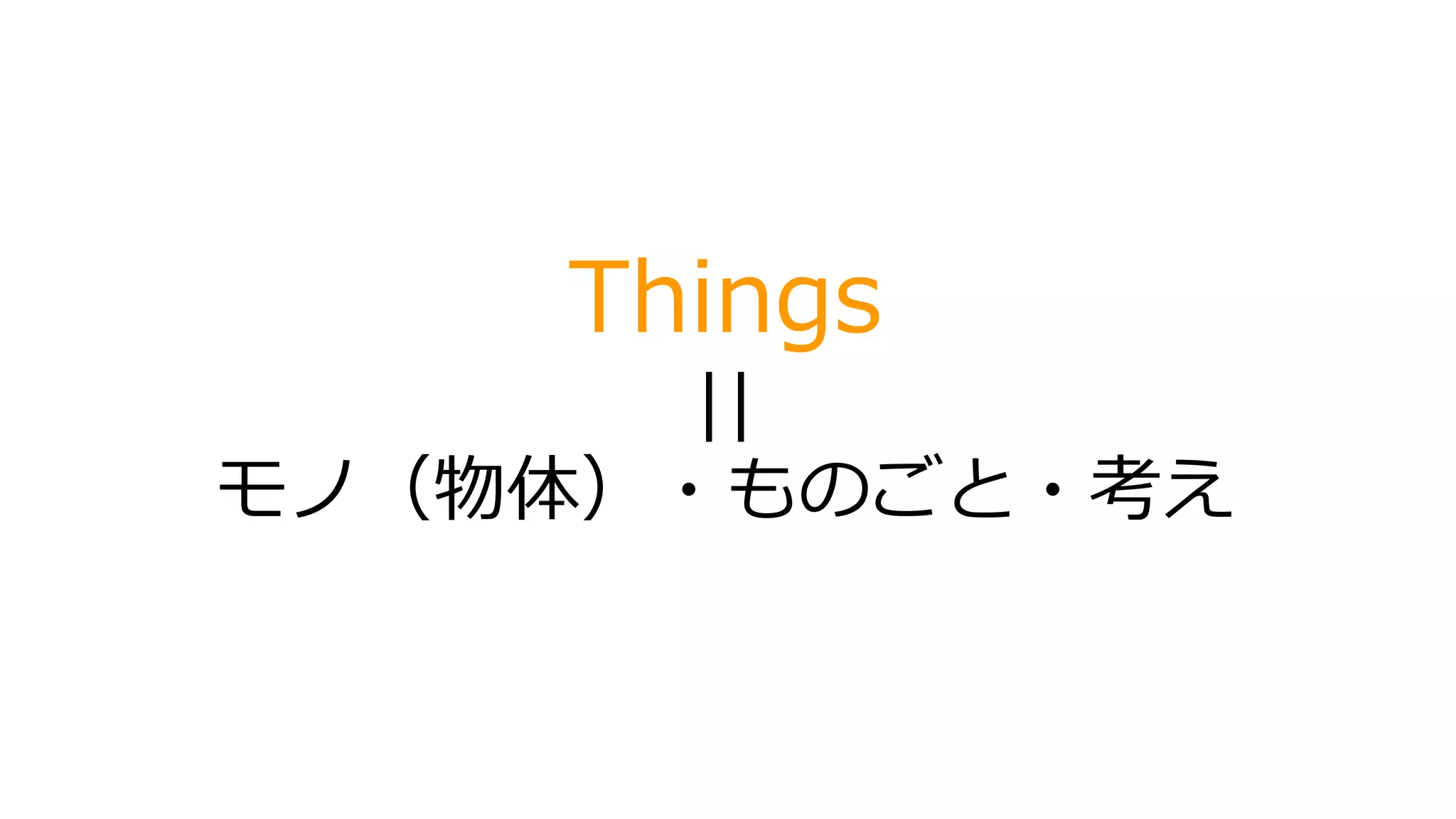 Things
||
モノ（物体）・ものごと・考え